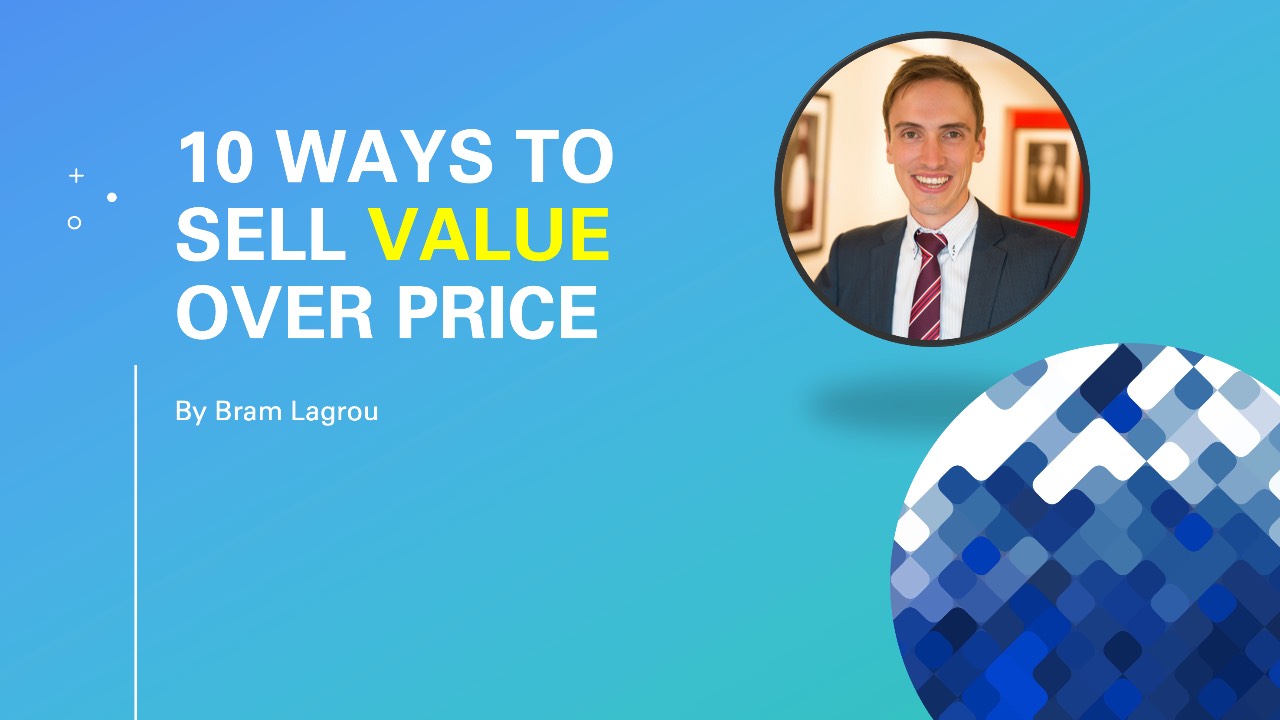 10 WAYS TO SELL VALUE OVER PRICE

By Bram Lagrou